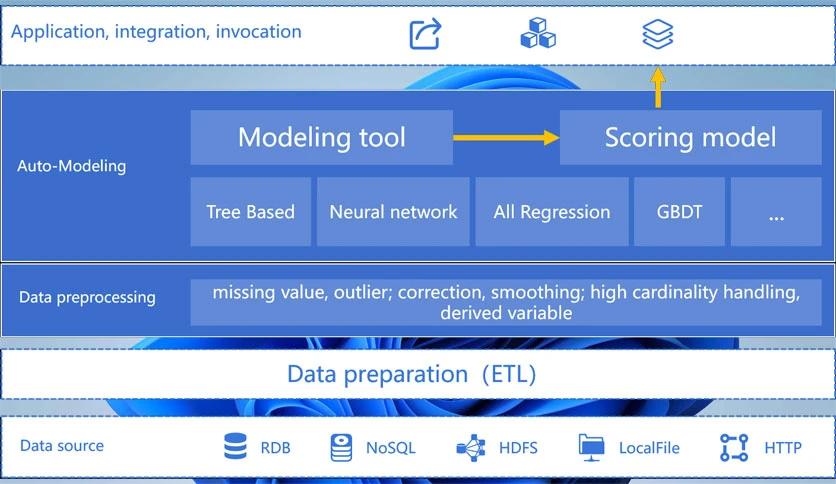 Application, integration, invocation

Auto-Modeling

Modeling tool

Scoring model

Tree Based

Neural network

All Regression

GBDT

...

Data preprocessing

missing value, outlier; correction, smoothing; high cardinality handling, derived variable

Data preparation (ETL)

Data source

RDB

NoSQL

HDFS

LocalFile

HTTP